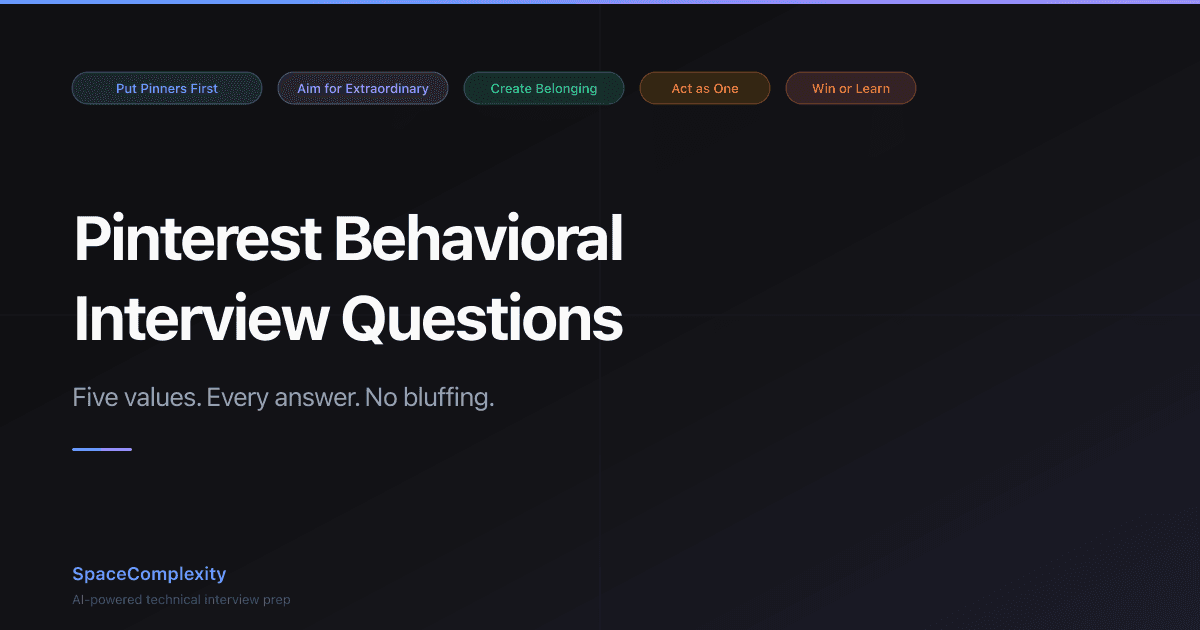 Put Pinners First Aim for Extraordinary Create Belonging Act as One Win or Learn

Pinterest Behavioral Interview Questions

Five values. Every answer. No bluffing.

SpaceComplexity

AI-powered technical interview prep